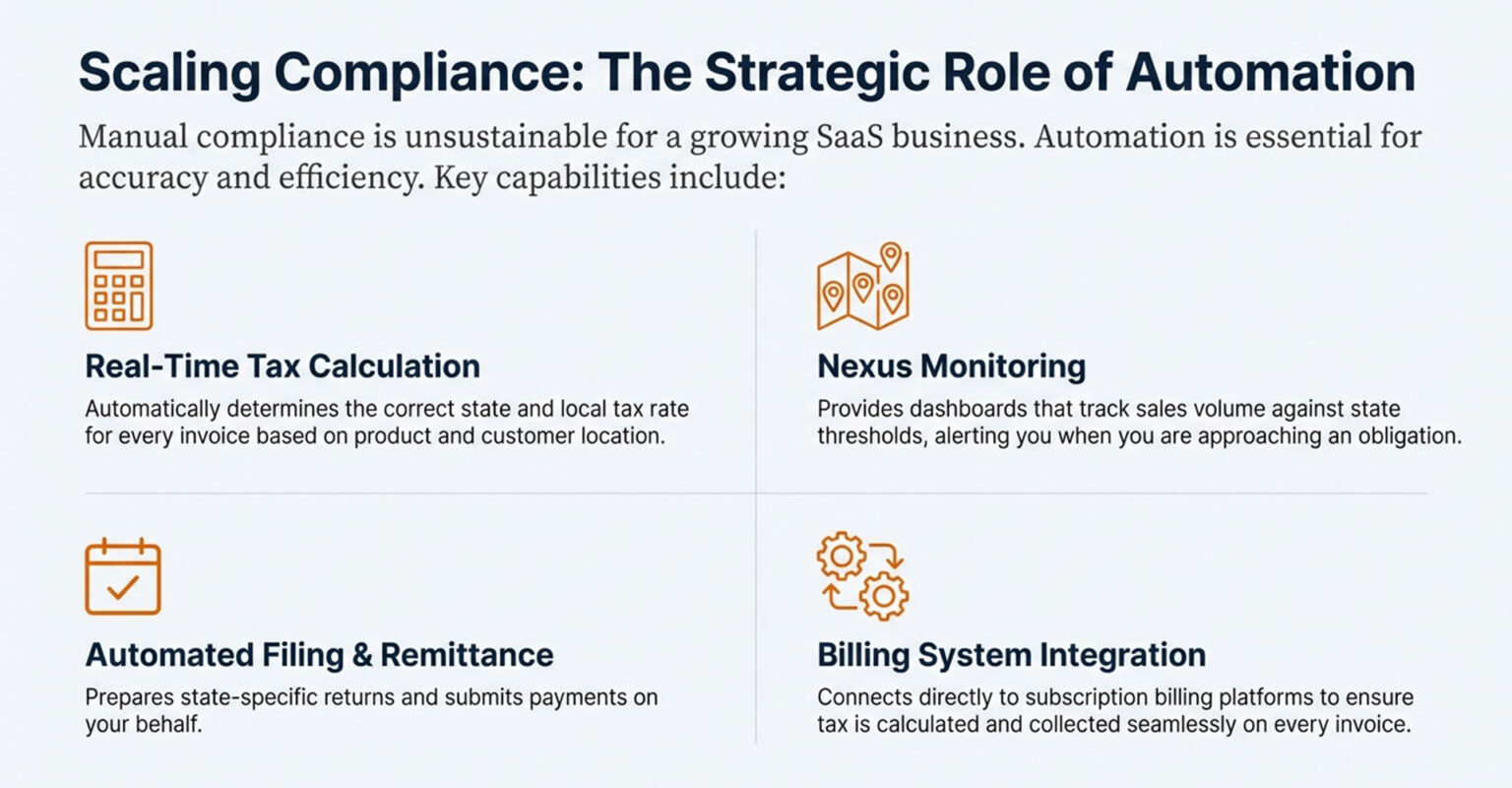 Scaling Compliance: The Strategic Role of Automation

Manual compliance is unsustainable for a growing SaaS business. Automation is essential for accuracy and efficiency. Key capabilities include:

Real-Time Tax Calculation

Automatically determines the correct state and local tax rate for every invoice based on product and customer location.

Nexus Monitoring

Provides dashboards that track sales volume against state thresholds, alerting you when you are approaching an obligation.

Automated Filing & Remittance

Prepares state-specific returns and submits payments on your behalf.

Billing System Integration

Connects directly to subscription billing platforms to ensure tax is calculated and collected seamlessly on every invoice.